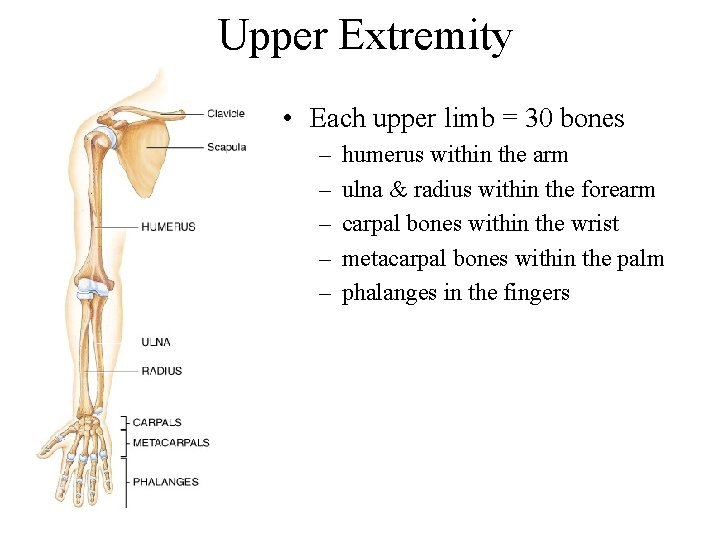 Upper Extremity

Clavicle
Scapula
HUMERUS
ULNA
RADIUS
CARPALS
METACARPALS
PHALANGES

• Each upper limb = 30 bones
– humerus within the arm
– ulna & radius within the forearm
– carpal bones within the wrist
– metacarpal bones within the palm
– phalanges in the fingers